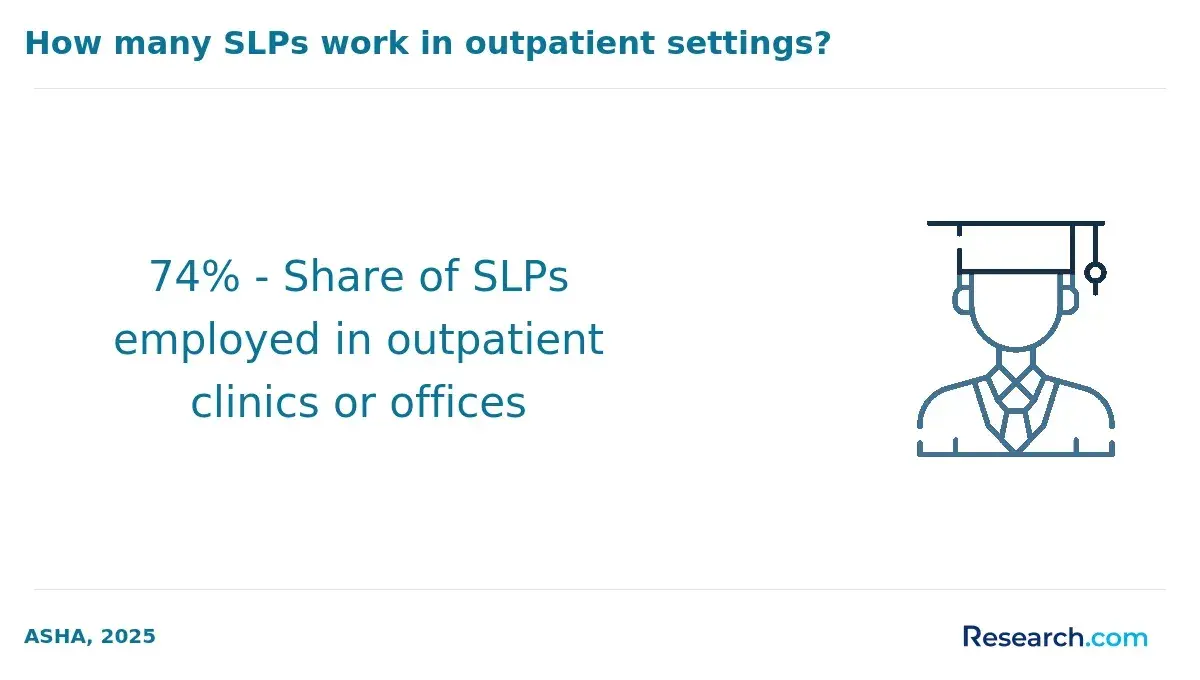 How many SLPs work in outpatient settings?

74% - Share of SLPs employed in outpatient clinics or offices

ASHA, 2025

Research.com